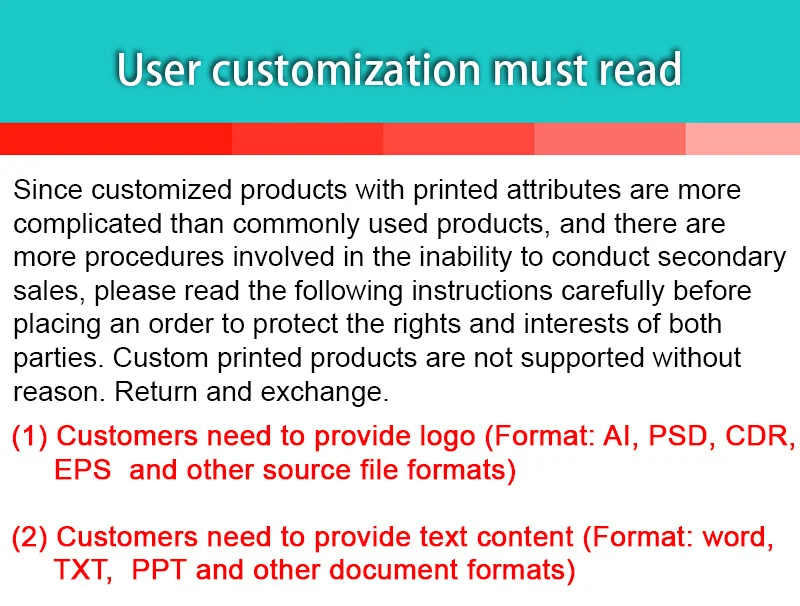 User customization must read

Since customized products with printed attributes are more complicated than commonly used products, and there are more procedures involved in the inability to conduct secondary sales, please read the following instructions carefully before placing an order to protect the rights and interests of both parties. Custom printed products are not supported without reason. Return and exchange.

(1) Customers need to provide logo (Format: AI, PSD, CDR, EPS and other source file formats)

(2) Customers need to provide text content (Format: word, TXT, PPT and other document formats)